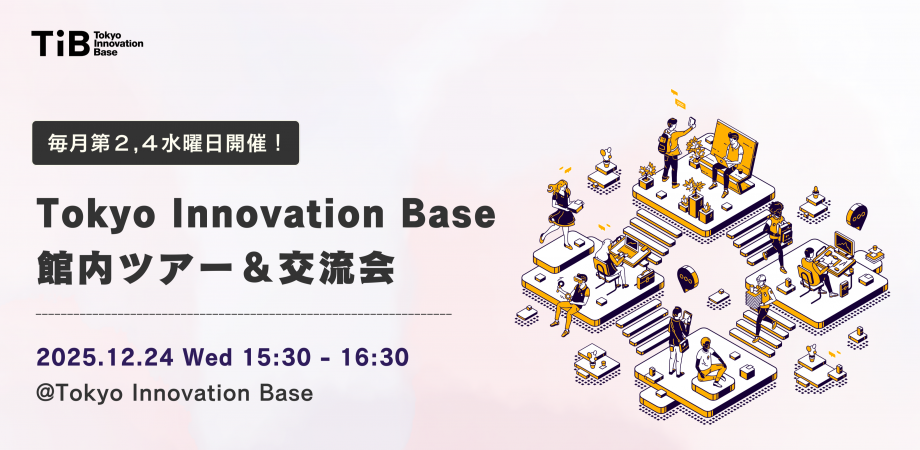 TiB Tokyo Innovation Base

毎月第２,４水曜日開催！

Tokyo Innovation Base
館内ツアー＆交流会

2025.12.24 Wed 15:30 - 16:30
@Tokyo Innovation Base